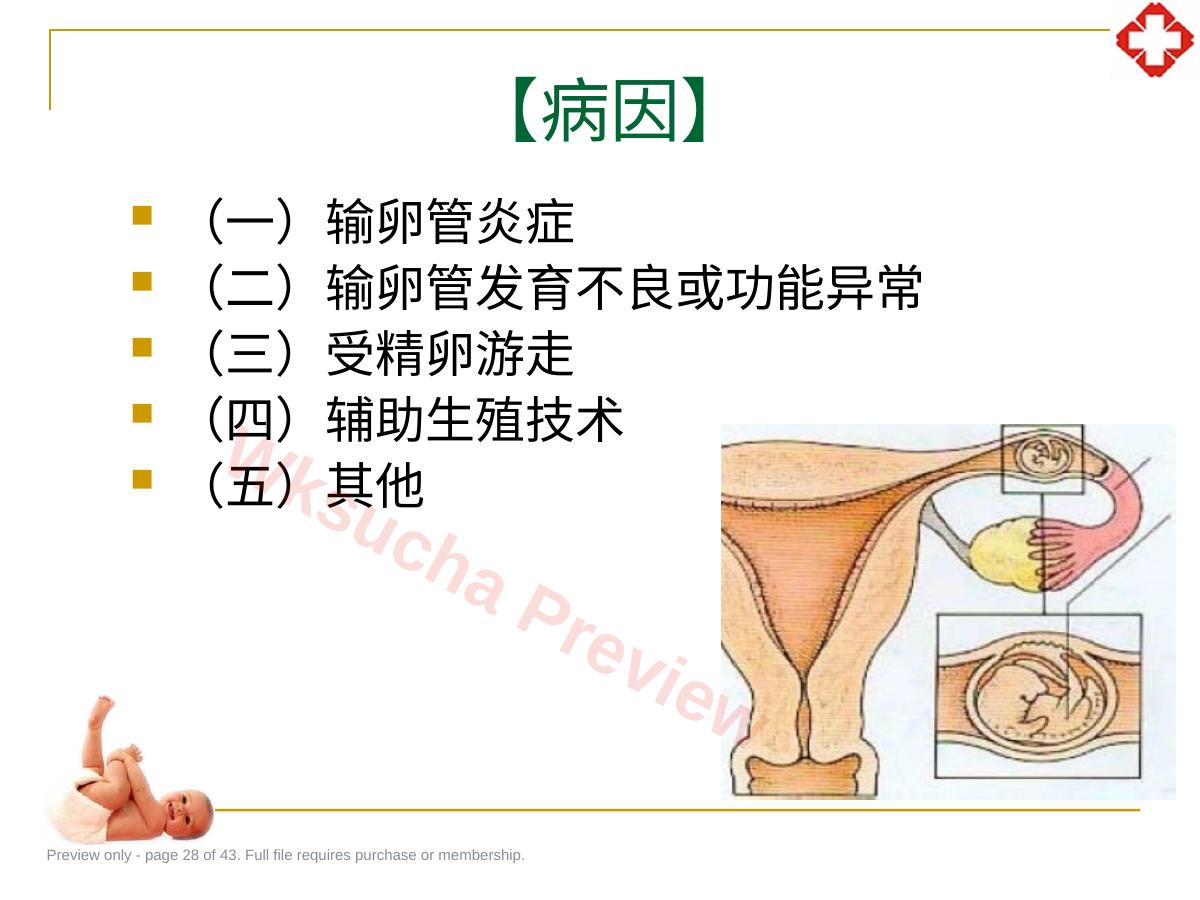 【病因】

- （一）输卵管炎症
- （二）输卵管发育不良或功能异常
- （三）受精卵游走
- （四）辅助生殖技术
- （五）其他

Wksucha Preview

Preview only - page 28 of 43. Full file requires purchase or membership.